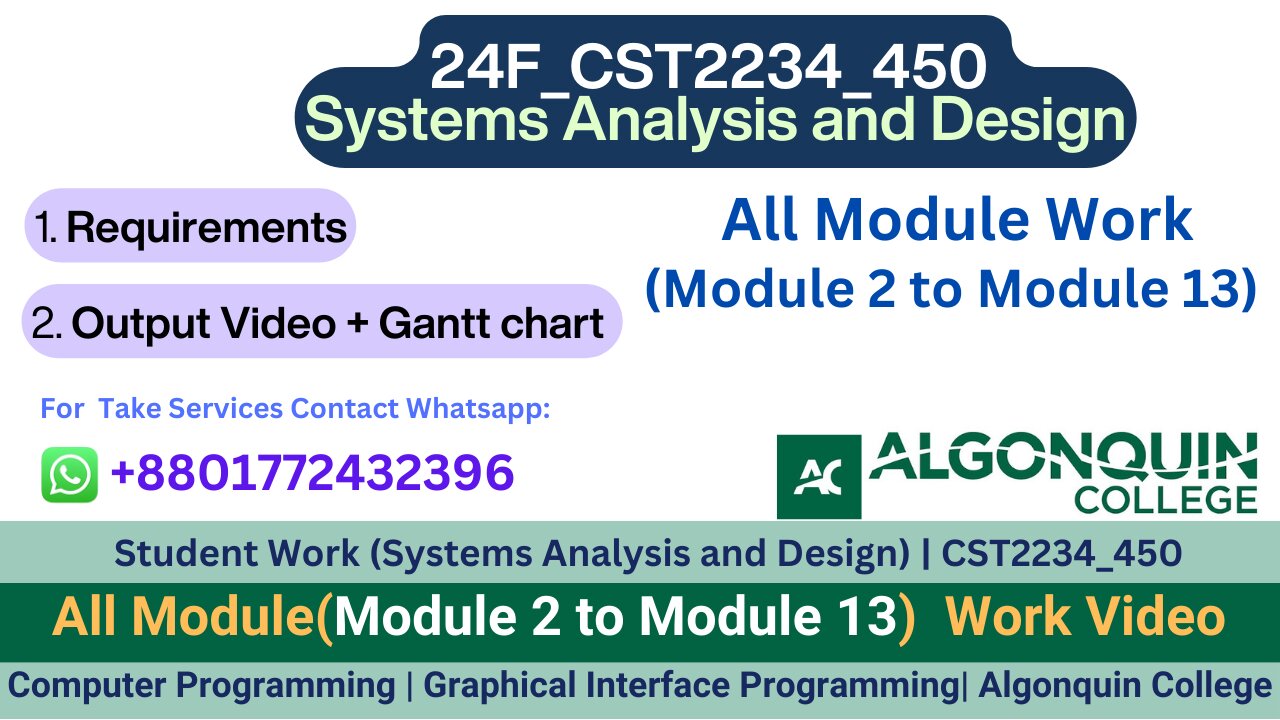 24F_CST2234_450
Systems Analysis and Design

1. Requirements

2. Output Video + Gantt chart

All Module Work
(Module 2 to Module 13)

For Take Services Contact Whatsapp:

+8801772432396

AC ALGONQUIN COLLEGE

Student Work (Systems Analysis and Design) | CST2234_450

All Module(Module 2 to Module 13) Work Video

Computer Programming | Graphical Interface Programming| Algonquin College